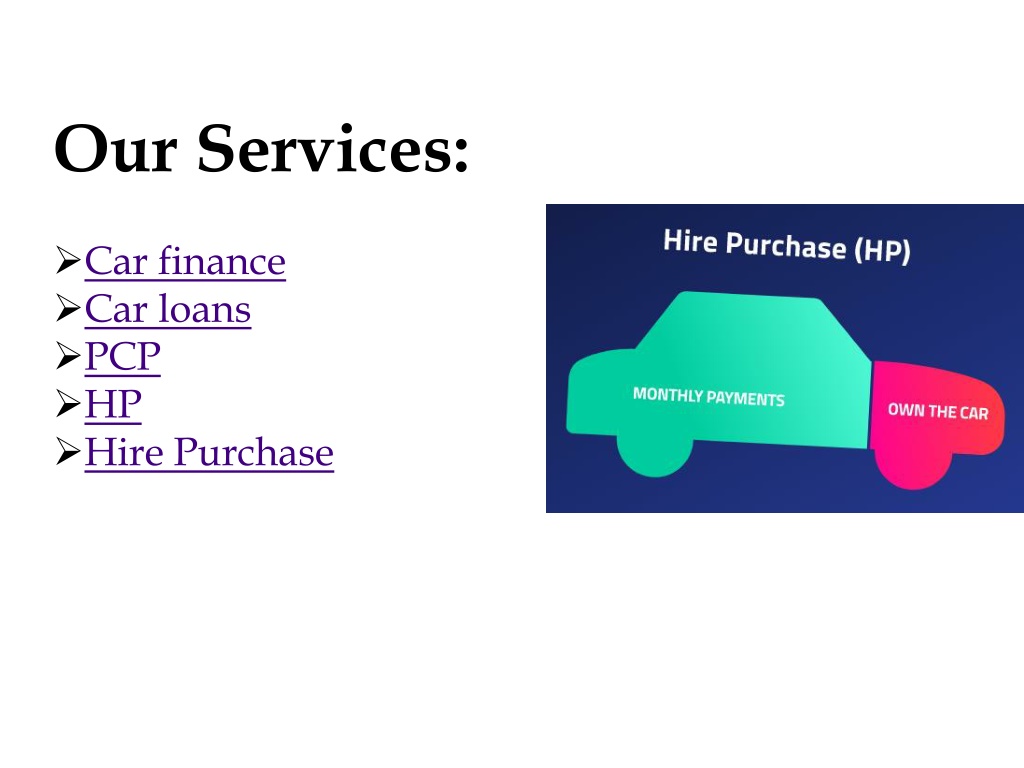 Our Services:

➢Car finance
➢Car loans
➢PCP
➢HP
➢Hire Purchase

Hire Purchase (HP)

MONTHLY PAYMENTS

OWN THE CAR